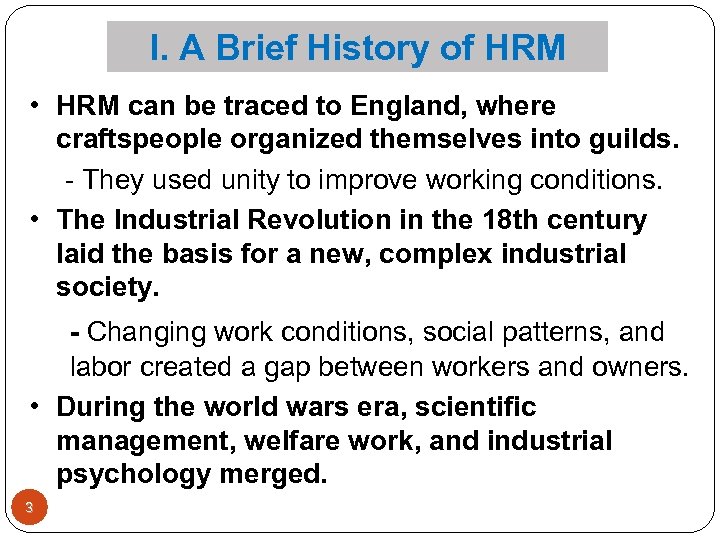 I. A Brief History of HRM

• HRM can be traced to England, where craftspeople organized themselves into guilds.

- They used unity to improve working conditions.

• The Industrial Revolution in the 18th century laid the basis for a new, complex industrial society.

- Changing work conditions, social patterns, and labor created a gap between workers and owners.

• During the world wars era, scientific management, welfare work, and industrial psychology merged.

3